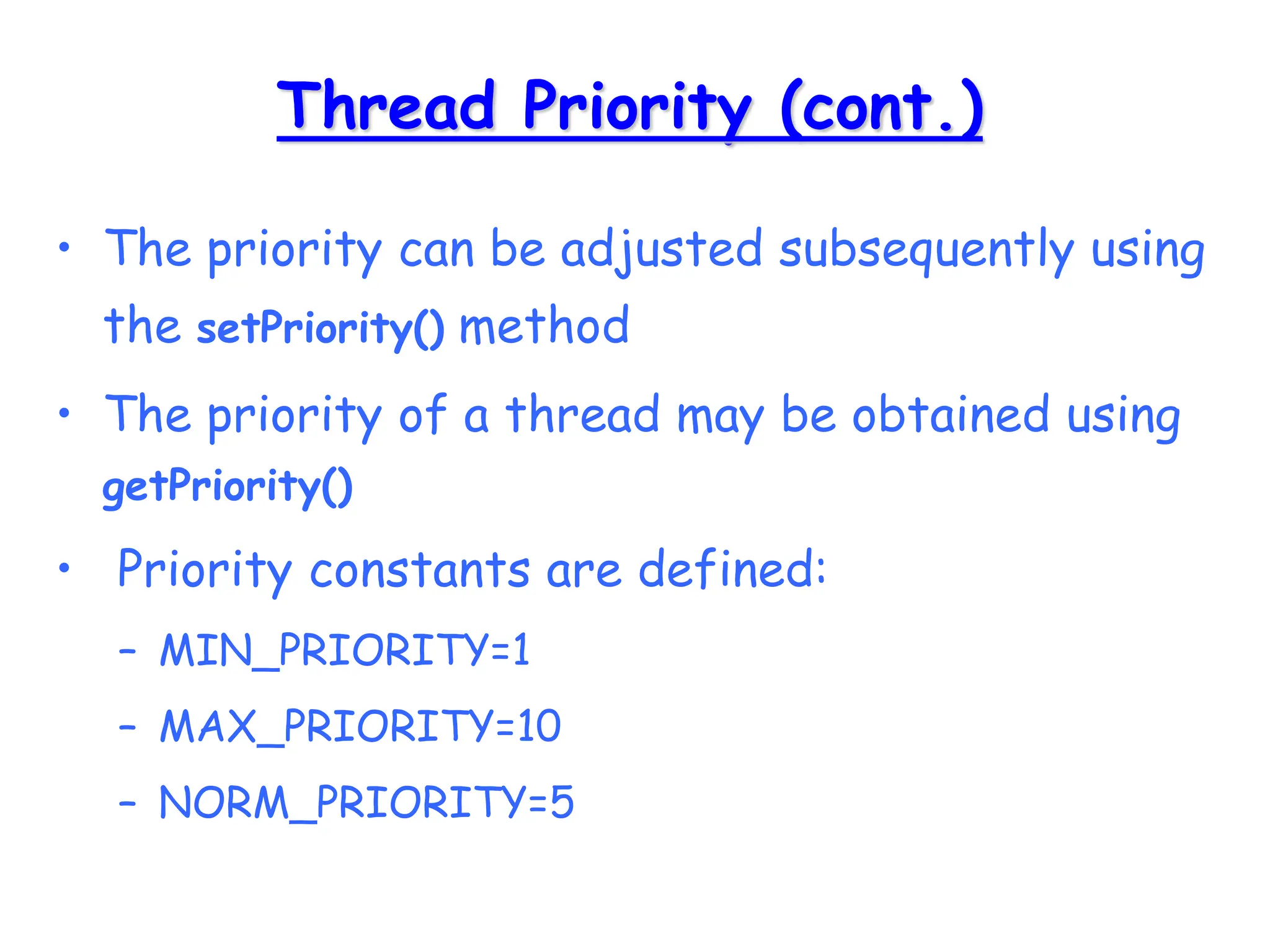 Thread Priority (cont.)

• The priority can be adjusted subsequently using the setPriority() method

• The priority of a thread may be obtained using getPriority()

• Priority constants are defined:
– MIN_PRIORITY=1
– MAX_PRIORITY=10
– NORM_PRIORITY=5